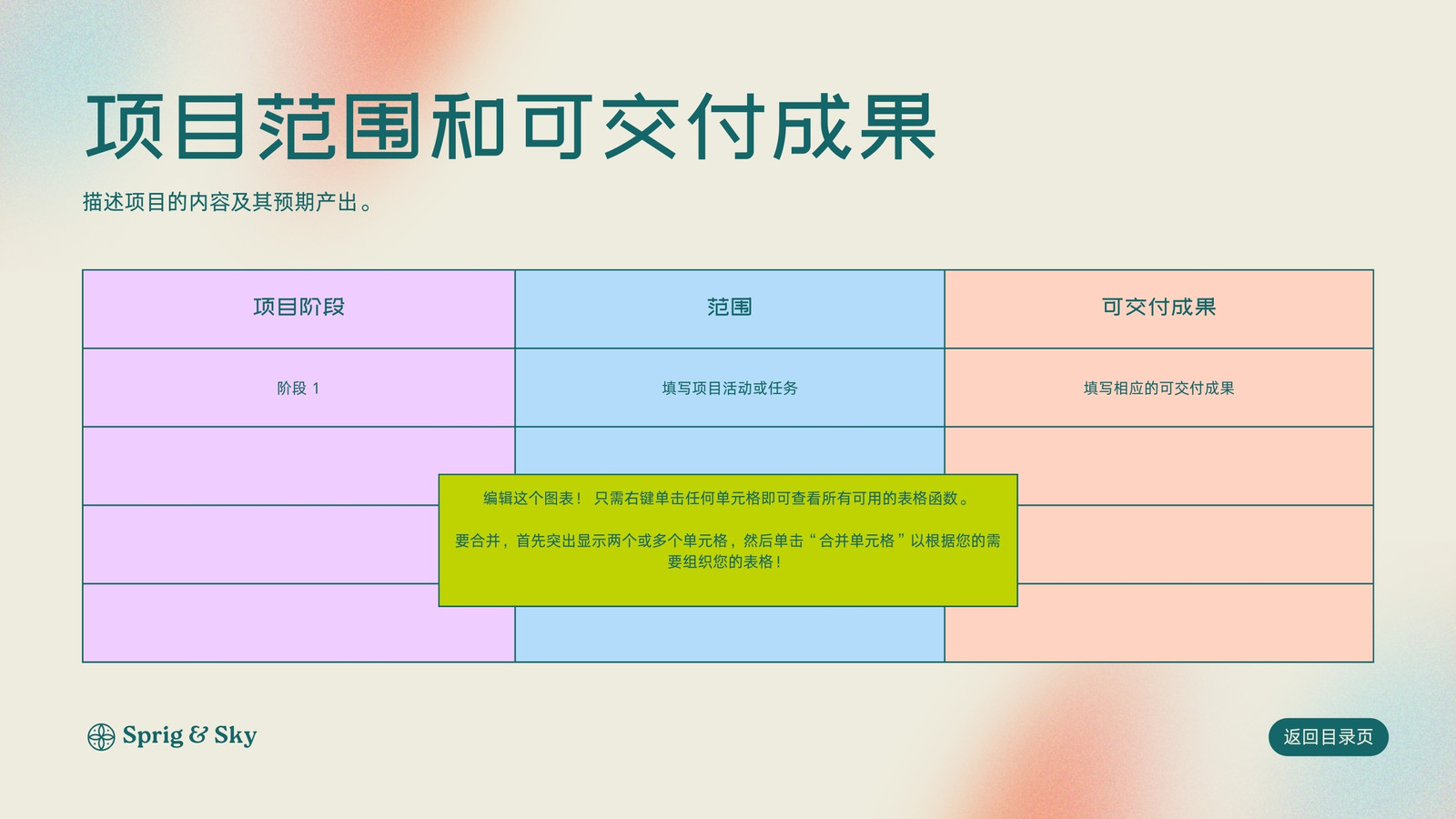 项目范围和可交付成果

描述项目的内容及其预期产出。

| 项目阶段 | 范围 | 可交付成果 |
|---|---|---|
| 阶段 1 | 填写项目活动或任务 | 填写相应的可交付成果 |
| | | |
| | | |
| | | |

编辑这个图表！ 只需右键单击任何单元格即可查看所有可用的表格函数。

要合并，首先突出显示两个或多个单元格，然后单击“合并单元格”以根据您的需要组织您的表格！

Sprig & Sky

返回目录页